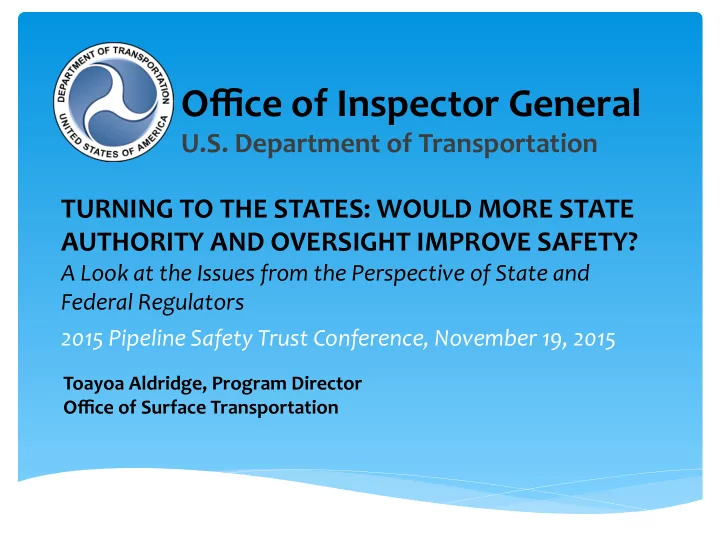 DEPARTMENT OF TRANSPORTATION
UNITED STATES OF AMERICA

Office of Inspector General
U.S. Department of Transportation

TURNING TO THE STATES: WOULD MORE STATE AUTHORITY AND OVERSIGHT IMPROVE SAFETY?
A Look at the Issues from the Perspective of State and Federal Regulators
2015 Pipeline Safety Trust Conference, November 19, 2015

Toayoa Aldridge, Program Director
Office of Surface Transportation